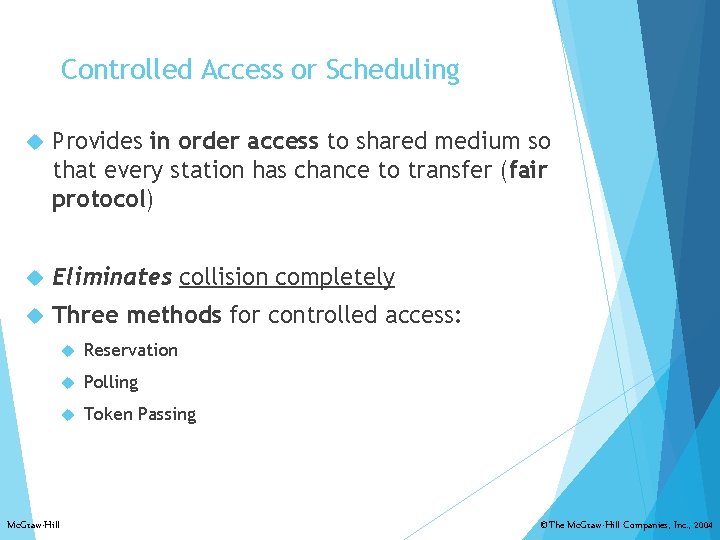 Controlled Access or Scheduling

Provides in order access to shared medium so that every station has chance to transfer (fair protocol)

Eliminates collision completely

Three methods for controlled access:

Reservation

Polling

Token Passing

McGraw-Hill

©The McGraw-Hill Companies, Inc., 2004